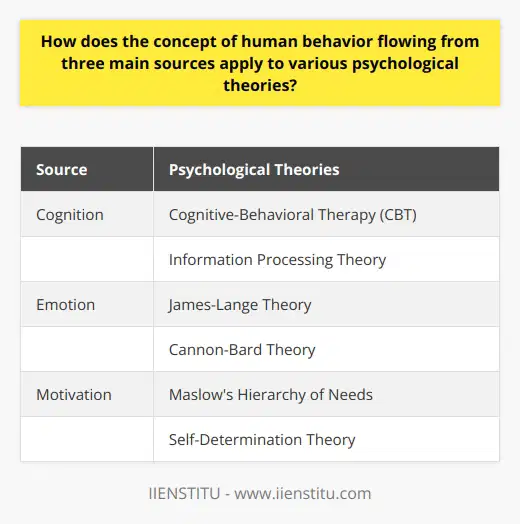 How does the concept of human behavior flowing from three main sources apply to various psychological theories?

| Source | Psychological Theories |
|---|---|
| Cognition | Cognitive-Behavioral Therapy (CBT) |
| | Information Processing Theory |
| Emotion | James-Lange Theory |
| | Cannon-Bard Theory |
| Motivation | Maslow's Hierarchy of Needs |
| | Self-Determination Theory |

IIENSTITU - www.iienstitu.com